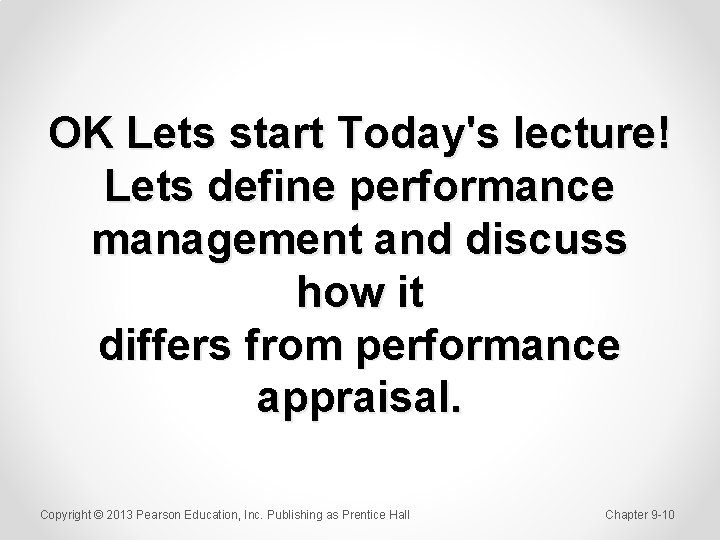 OK Lets start Today's lecture! Lets define performance management and discuss how it differs from performance appraisal.

Copyright © 2013 Pearson Education, Inc. Publishing as Prentice Hall

Chapter 9-10